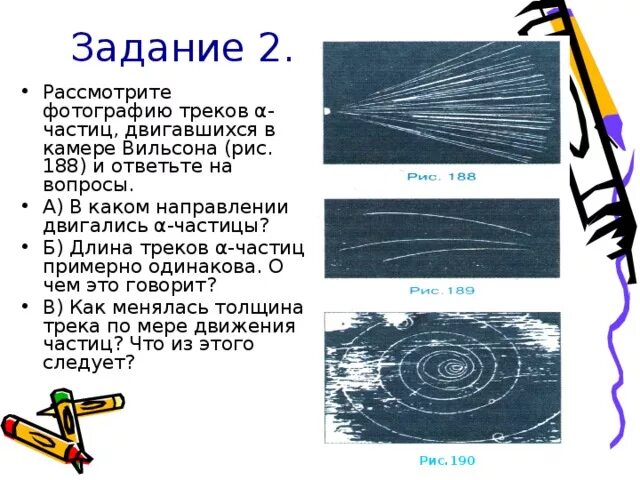 Задание 2.

• Рассмотрите фотографию треков α-частиц, двигавшихся в камере Вильсона (рис. 188) и ответьте на вопросы.

• А) В каком направлении двигались α-частицы?

• Б) Длина треков α-частиц примерно одинакова. О чем это говорит?

• В) Как менялась толщина трека по мере движения частиц? Что из этого следует?

Рис. 188

Рис. 189

Рис. 190